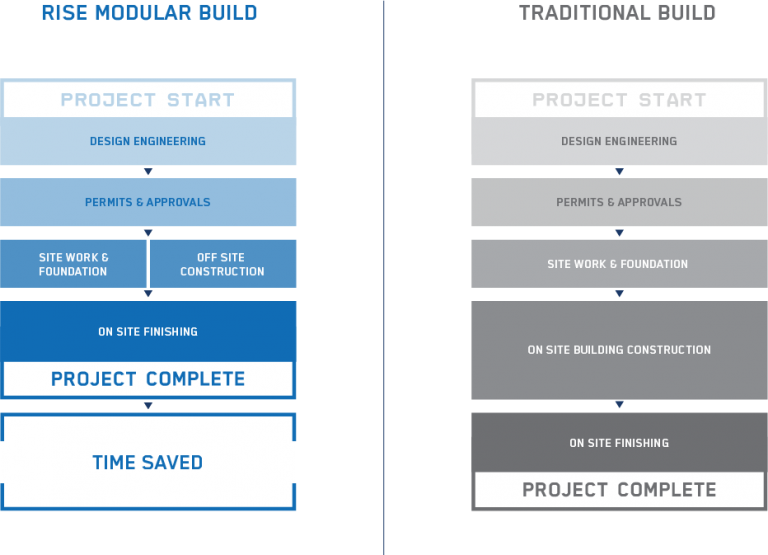 RISE MODULAR BUILD

PROJECT START

DESIGN ENGINEERING

PERMITS & APPROVALS

SITE WORK & FOUNDATION

OFF SITE CONSTRUCTION

ON SITE FINISHING

PROJECT COMPLETE

TIME SAVED

TRADITIONAL BUILD

PROJECT START

DESIGN ENGINEERING

PERMITS & APPROVALS

SITE WORK & FOUNDATION

ON SITE BUILDING CONSTRUCTION

ON SITE FINISHING

PROJECT COMPLETE